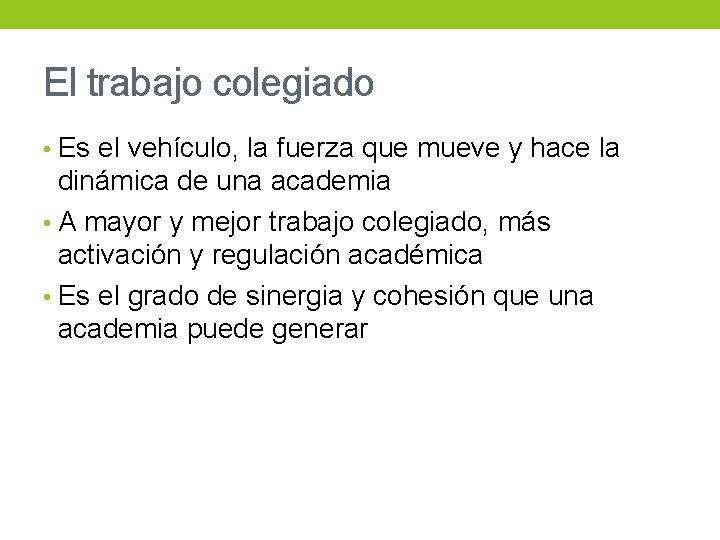 El trabajo colegiado

• Es el vehículo, la fuerza que mueve y hace la dinámica de una academia
• A mayor y mejor trabajo colegiado, más activación y regulación académica
• Es el grado de sinergia y cohesión que una academia puede generar